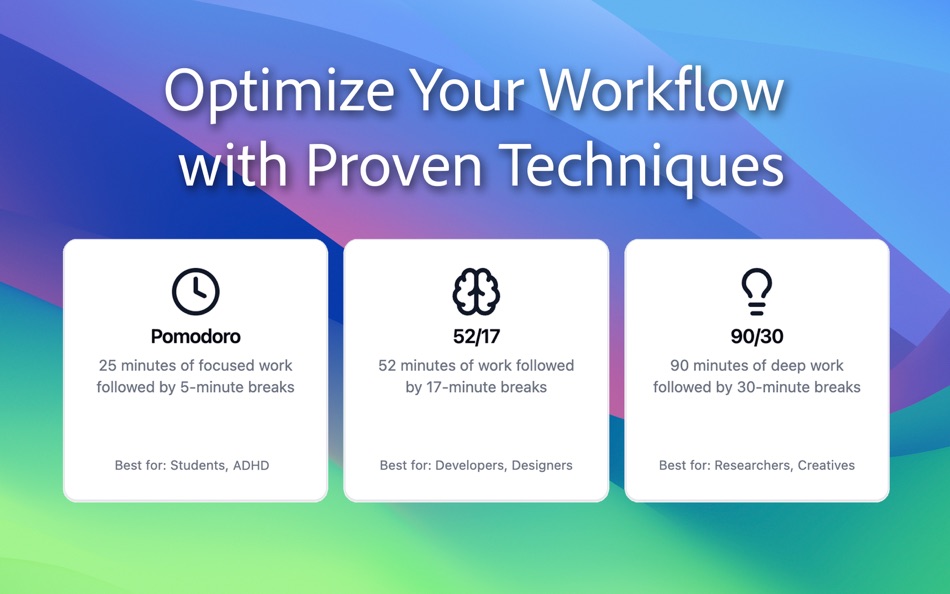 Optimize Your Workflow with Proven Techniques

Pomodoro
25 minutes of focused work followed by 5-minute breaks

Best for: Students, ADHD

52/17
52 minutes of work followed by 17-minute breaks

Best for: Developers, Designers

90/30
90 minutes of deep work followed by 30-minute breaks

Best for: Researchers, Creatives